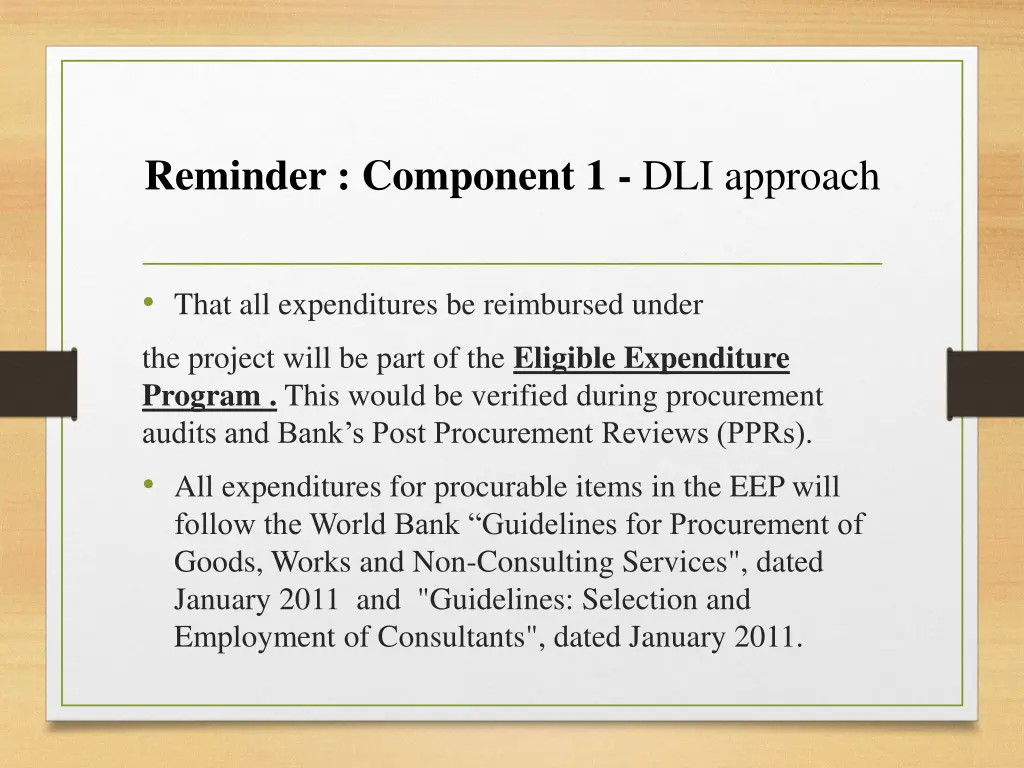 Reminder : Component 1 - DLI approach

• That all expenditures be reimbursed under

the project will be part of the Eligible Expenditure Program . This would be verified during procurement audits and Bank’s Post Procurement Reviews (PPRs).

• All expenditures for procurable items in the EEP will follow the World Bank “Guidelines for Procurement of Goods, Works and Non-Consulting Services", dated January 2011 and "Guidelines: Selection and Employment of Consultants", dated January 2011.